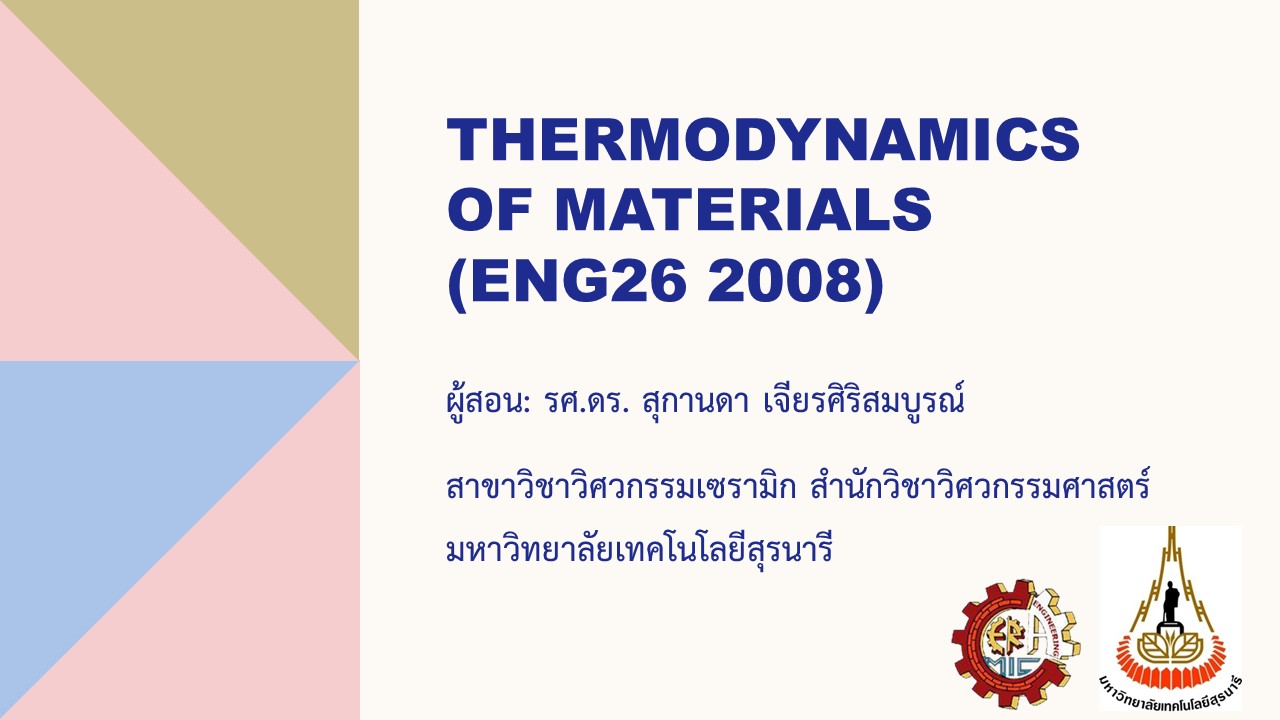 THERMODYNAMICS OF MATERIALS (ENG26 2008)

ผู้สอน: รศ.ดร. สุกานดา เจียรศิริสมบูรณ์

สาขาวิชาวิศวกรรมเซรามิก สำนักวิชาวิศวกรรมศาสตร์ มหาวิทยาลัยเทคโนโลยีสุรนารี

ENGINEERING CERAMIC

มหาวิทยาลัยเทคโนโลยีสุรนารี